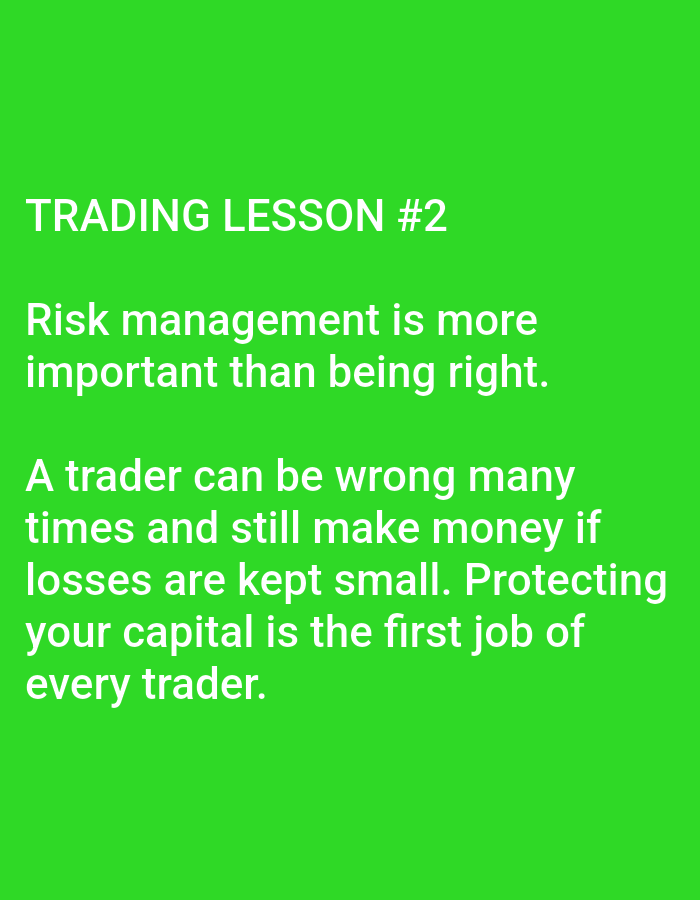 TRADING LESSON #2

Risk management is more important than being right.

A trader can be wrong many times and still make money if losses are kept small. Protecting your capital is the first job of every trader.